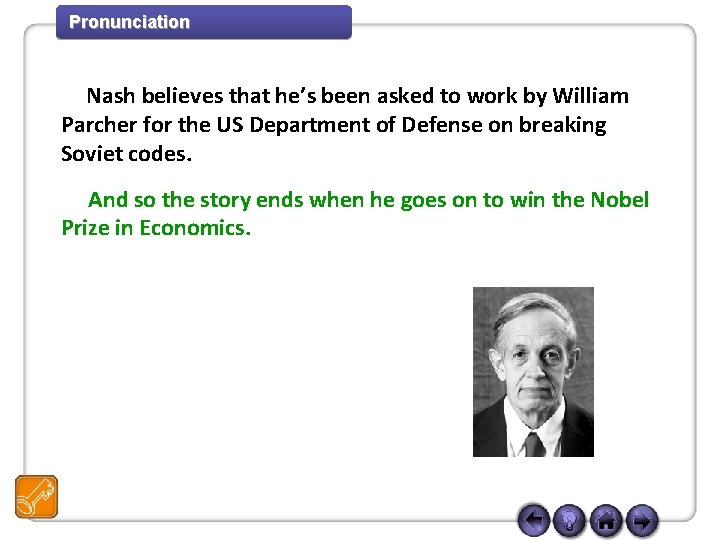 Pronunciation

Nash believes that he's been asked to work by William Parcher for the US Department of Defense on breaking Soviet codes.

And so the story ends when he goes on to win the Nobel Prize in Economics.